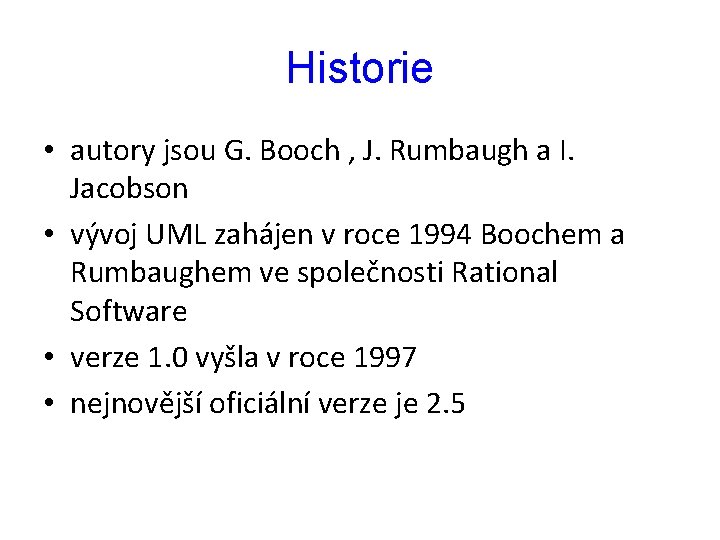 Historie

• autory jsou G. Booch , J. Rumbaugh a I. Jacobson
• vývoj UML zahájen v roce 1994 Boochem a Rumbaughem ve společnosti Rational Software
• verze 1.0 vyšla v roce 1997
• nejnovější oficiální verze je 2.5